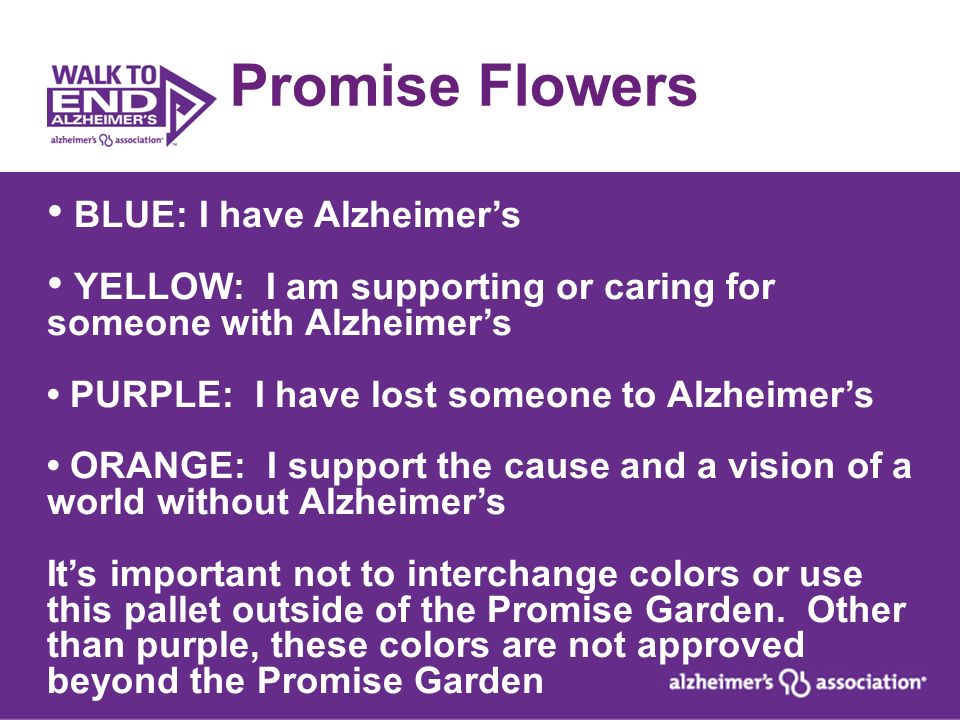 WALK TO END ALZHEIMER'S
alzheimer's association

Promise Flowers

• BLUE: I have Alzheimer's

• YELLOW: I am supporting or caring for someone with Alzheimer's

• PURPLE: I have lost someone to Alzheimer's

• ORANGE: I support the cause and a vision of a world without Alzheimer's

It's important not to interchange colors or use this pallet outside of the Promise Garden. Other than purple, these colors are not approved beyond the Promise Garden

alzheimer's association